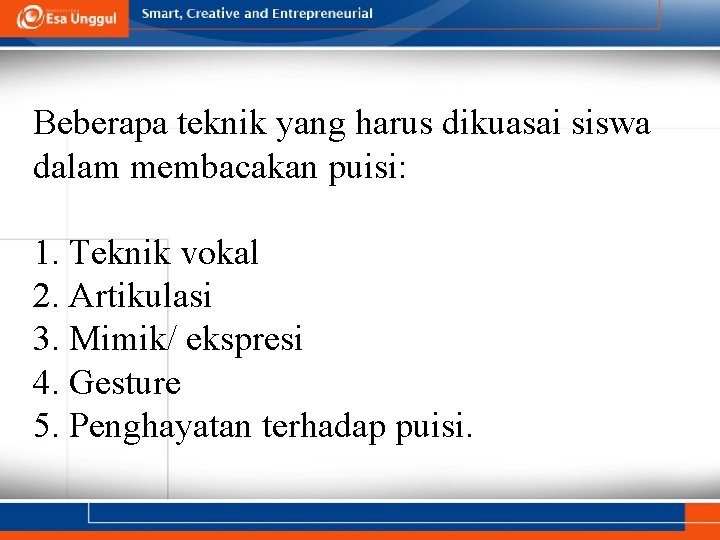 Esa Unggul

Smart, Creative and Entrepreneurial

Beberapa teknik yang harus dikuasai siswa dalam membacakan puisi:

1. Teknik vokal
2. Artikulasi
3. Mimik/ ekspresi
4. Gesture
5. Penghayatan terhadap puisi.